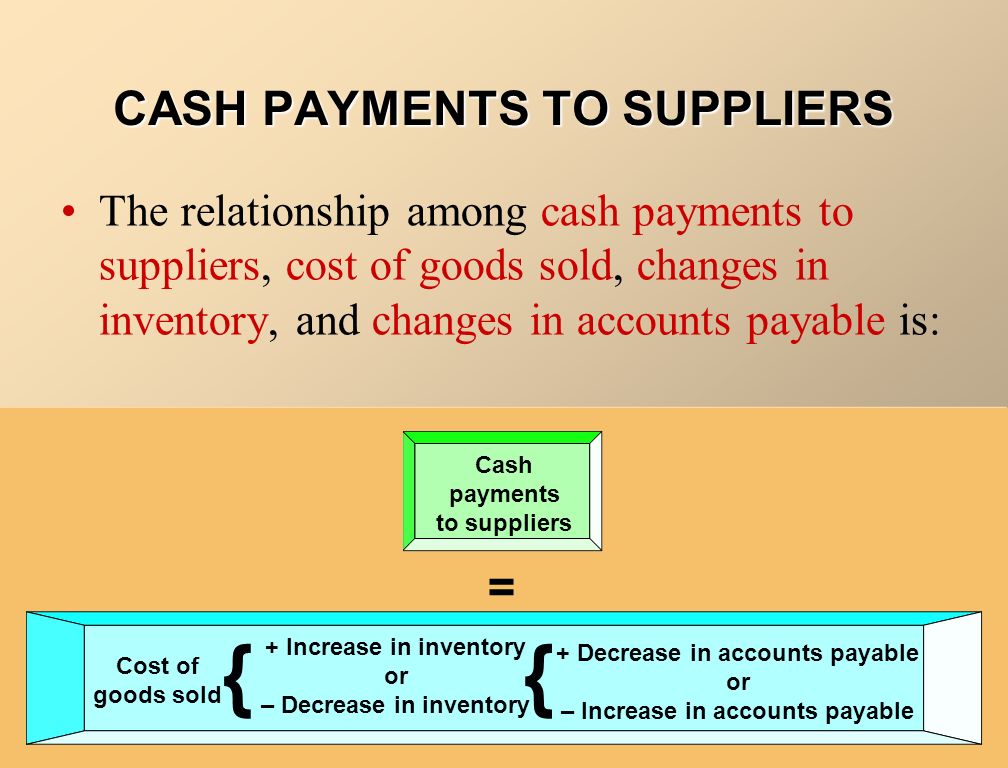 CASH PAYMENTS TO SUPPLIERS

• The relationship among cash payments to suppliers, cost of goods sold, changes in inventory, and changes in accounts payable is:

Cash payments to suppliers

=

Cost of goods sold { + Increase in inventory or – Decrease in inventory { + Decrease in accounts payable or – Increase in accounts payable